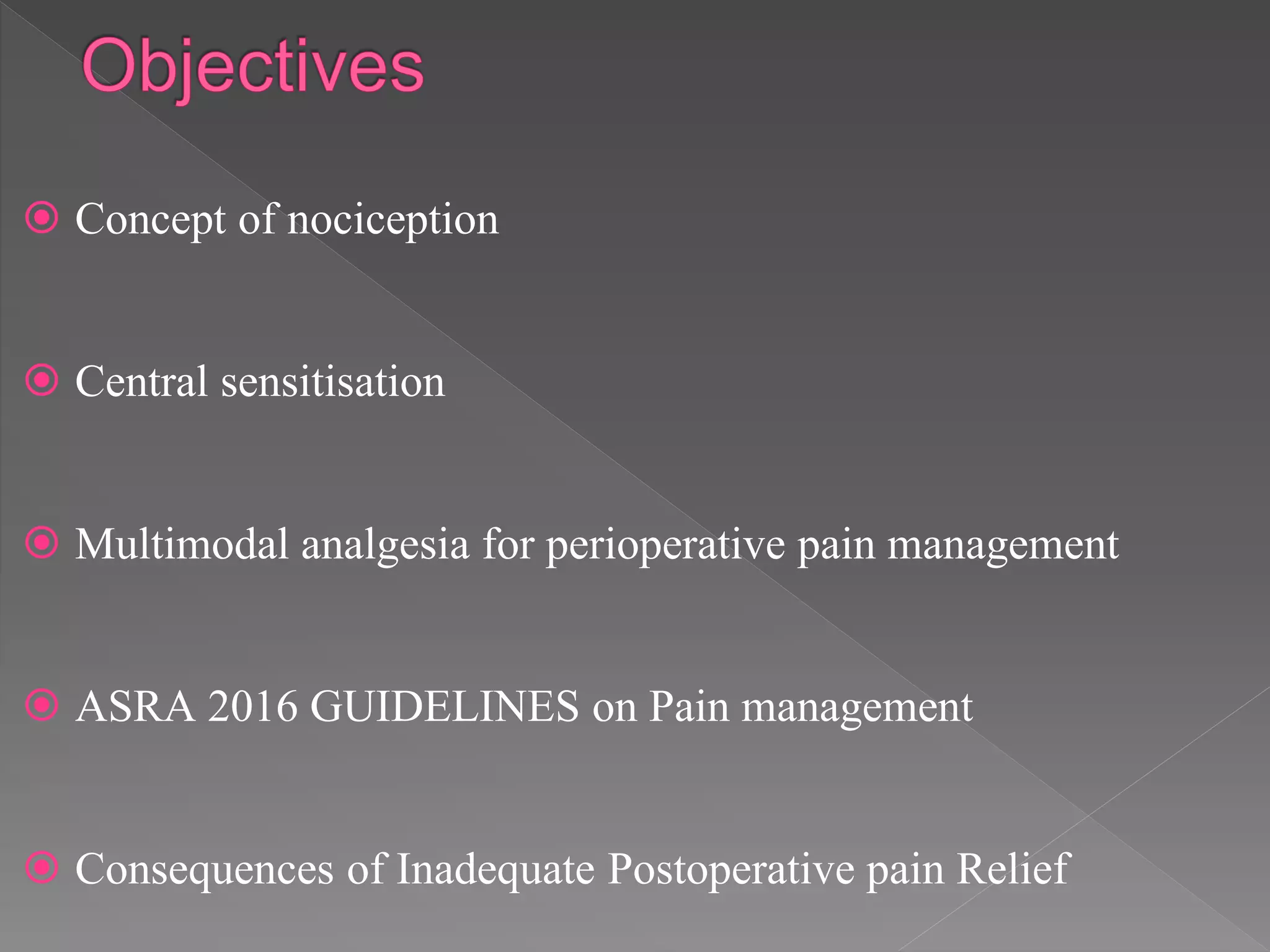 Objectives

Concept of nociception

Central sensitisation

Multimodal analgesia for perioperative pain management

ASRA 2016 GUIDELINES on Pain management

Consequences of Inadequate Postoperative pain Relief